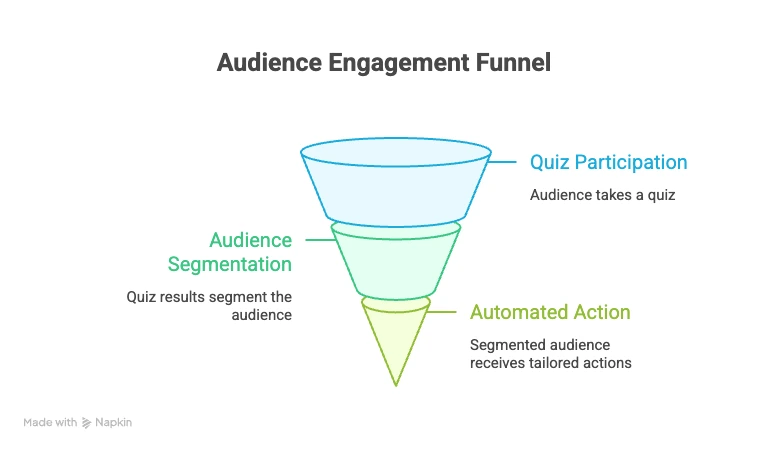 Audience Engagement Funnel

Quiz Participation

Audience takes a quiz

Audience Segmentation

Quiz results segment the audience

Automated Action

Segmented audience receives tailored actions

Made with Napkin